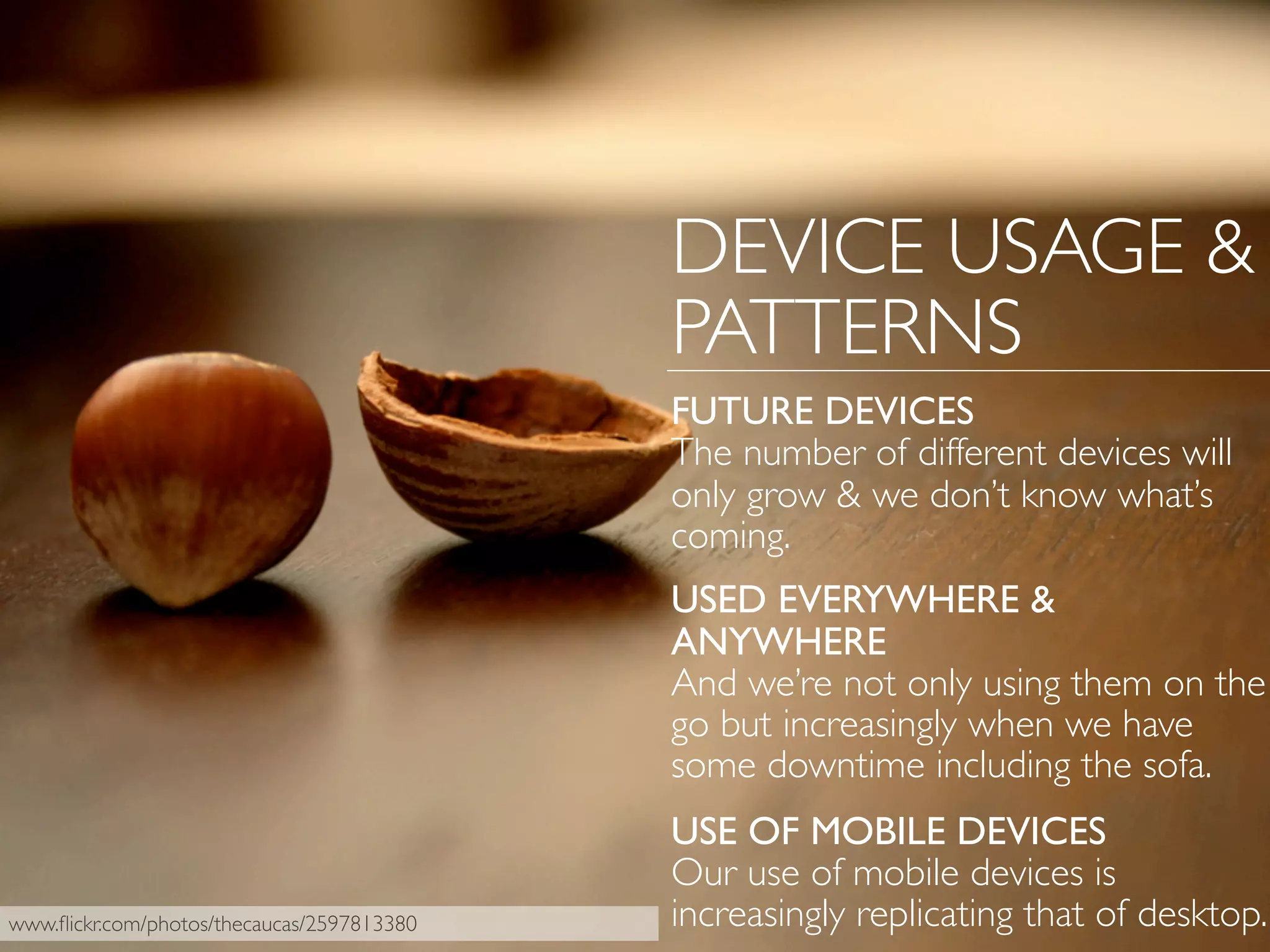 DEVICE USAGE & PATTERNS

FUTURE DEVICES
The number of different devices will only grow & we don't know what's coming.

USED EVERYWHERE & ANYWHERE
And we're not only using them on the go but increasingly when we have some downtime including the sofa.

USE OF MOBILE DEVICES
Our use of mobile devices is increasingly replicating that of desktop.

www.flickr.com/photos/thecaucas/2597813380